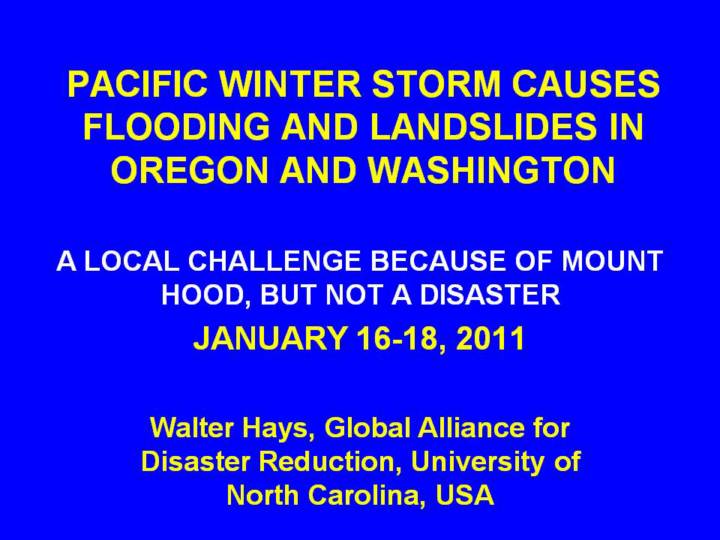 PACIFIC WINTER STORM CAUSES FLOODING AND LANDSLIDES IN OREGON AND WASHINGTON

A LOCAL CHALLENGE BECAUSE OF MOUNT HOOD, BUT NOT A DISASTER

JANUARY 16-18, 2011

Walter Hays, Global Alliance for Disaster Reduction, University of North Carolina, USA